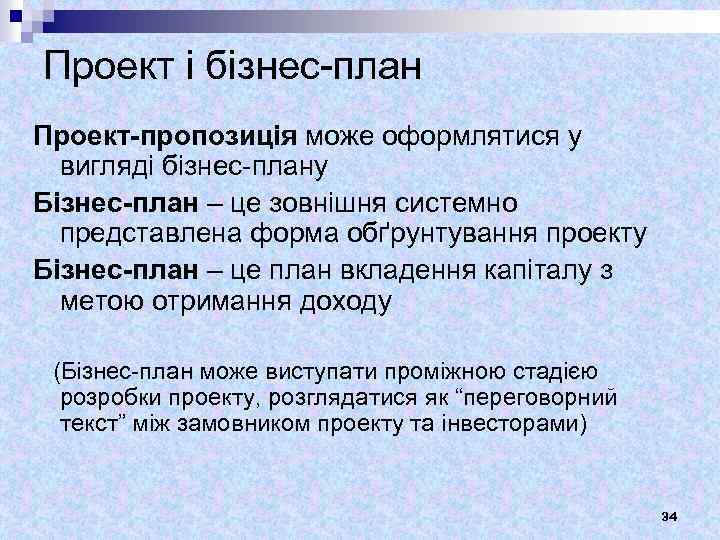 Проект і бізнес-план

Проект-пропозиція може оформлятися у вигляді бізнес-плану

Бізнес-план – це зовнішня системно представлена форма обґрунтування проекту

Бізнес-план – це план вкладення капіталу з метою отримання доходу

(Бізнес-план може виступати проміжною стадією розробки проекту, розглядатися як “переговорний текст” між замовником проекту та інвесторами)

34